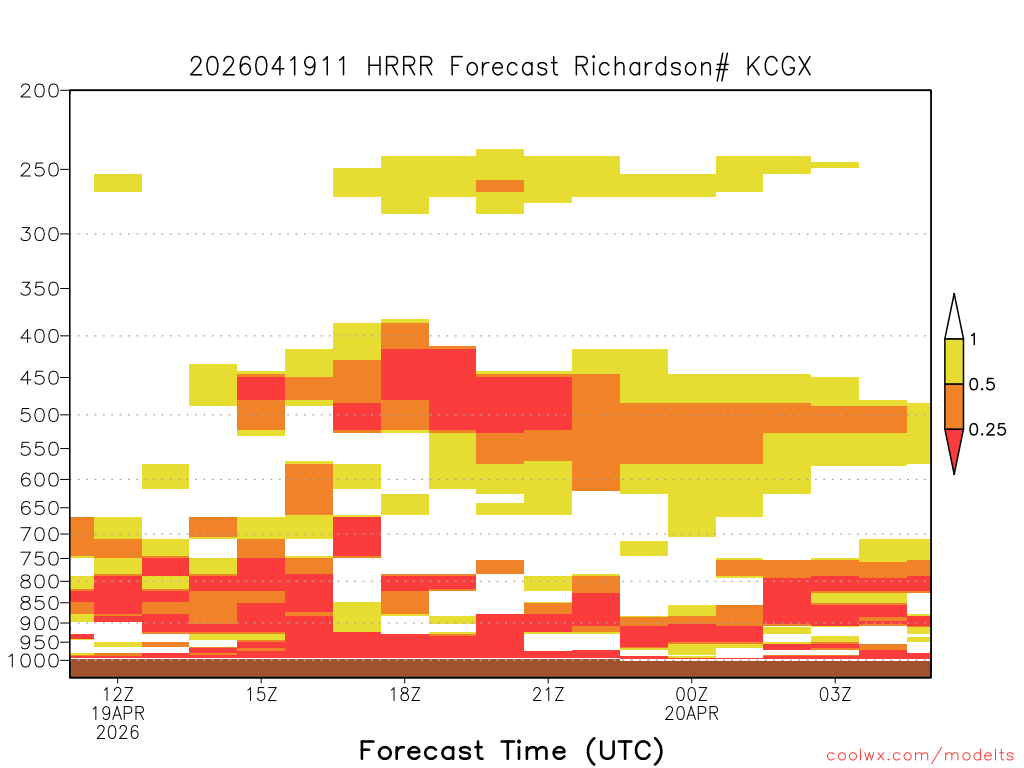 2026041911 HRRR Forecast Richardson# KCGX

200
250
300
350
400
450
500
550
600
650
700
750
800
850
900
950
1000

1
0.5
0.25

12Z
19APR
2026
15Z
18Z
21Z
00Z
20APR
03Z

Forecast Time (UTC)

coolwx.com/modelts